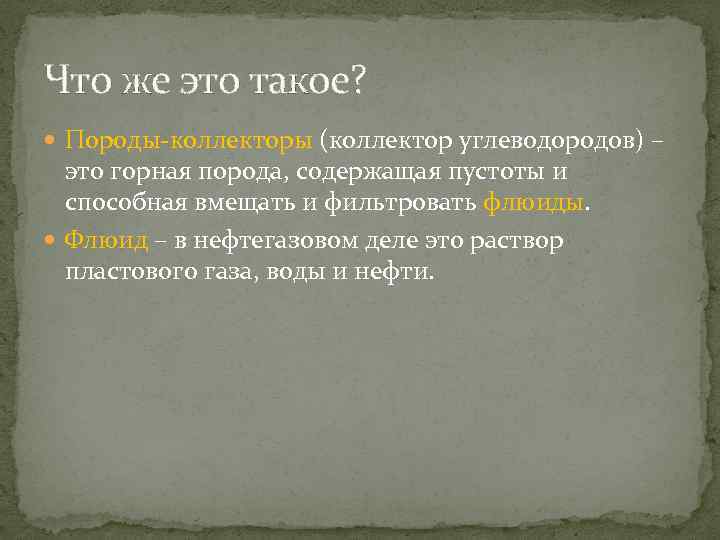 Что же это такое?

Породы-коллекторы (коллектор углеводородов) – это горная порода, содержащая пустоты и способная вмещать и фильтровать флюиды.

Флюид – в нефтегазовом деле это раствор пластового газа, воды и нефти.